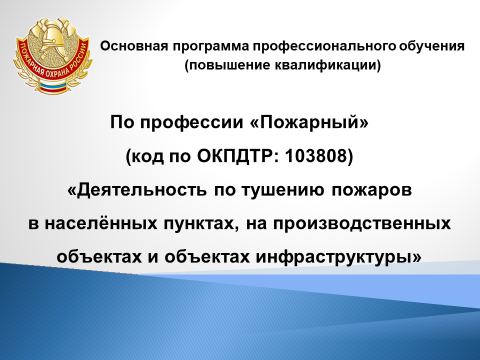 ПОЖАРНАЯ ОХРАНА РОССИИ

Основная программа профессионального обучения (повышение квалификации)

По профессии «Пожарный»

(код по ОКПДТР: 103808)

«Деятельность по тушению пожаров в населённых пунктах, на производственных объектах и объектах инфраструктуры»